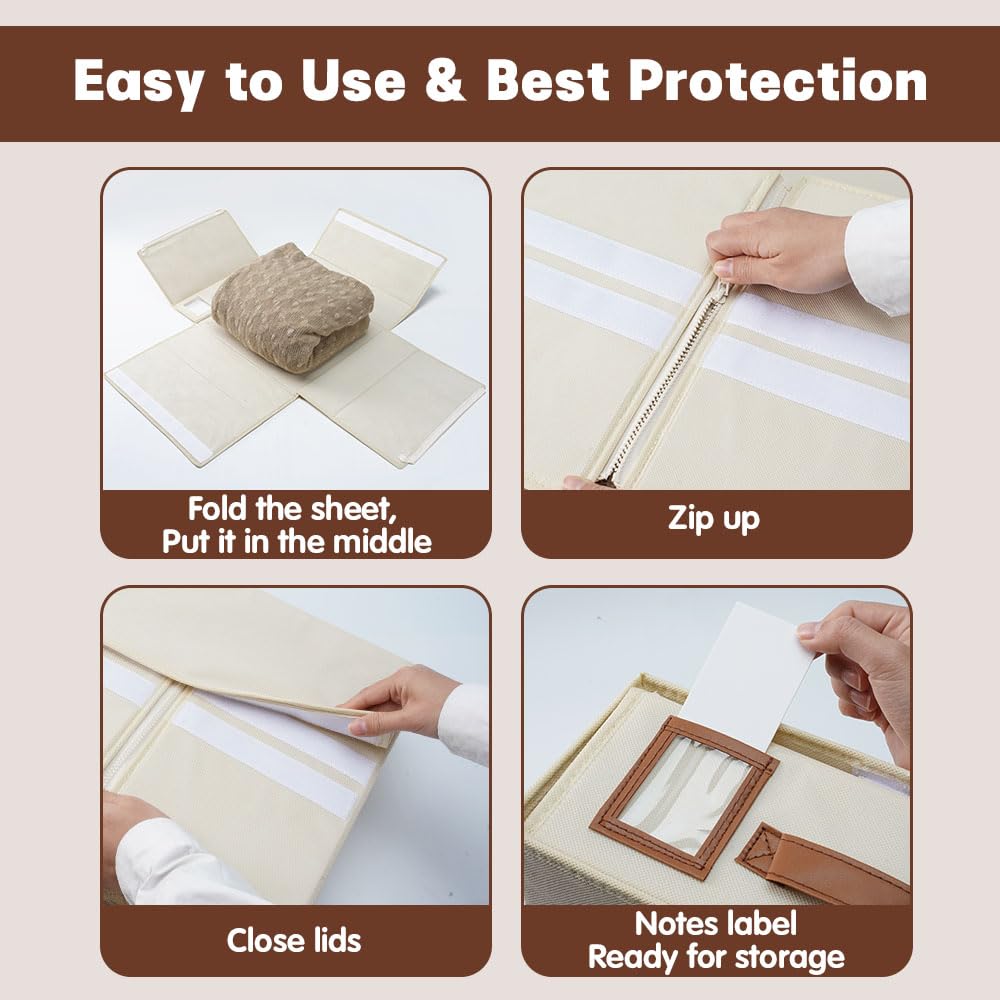 Easy to Use & Best Protection

Fold the sheet,
Put it in the middle

Zip up

Close lids

Notes label
Ready for storage